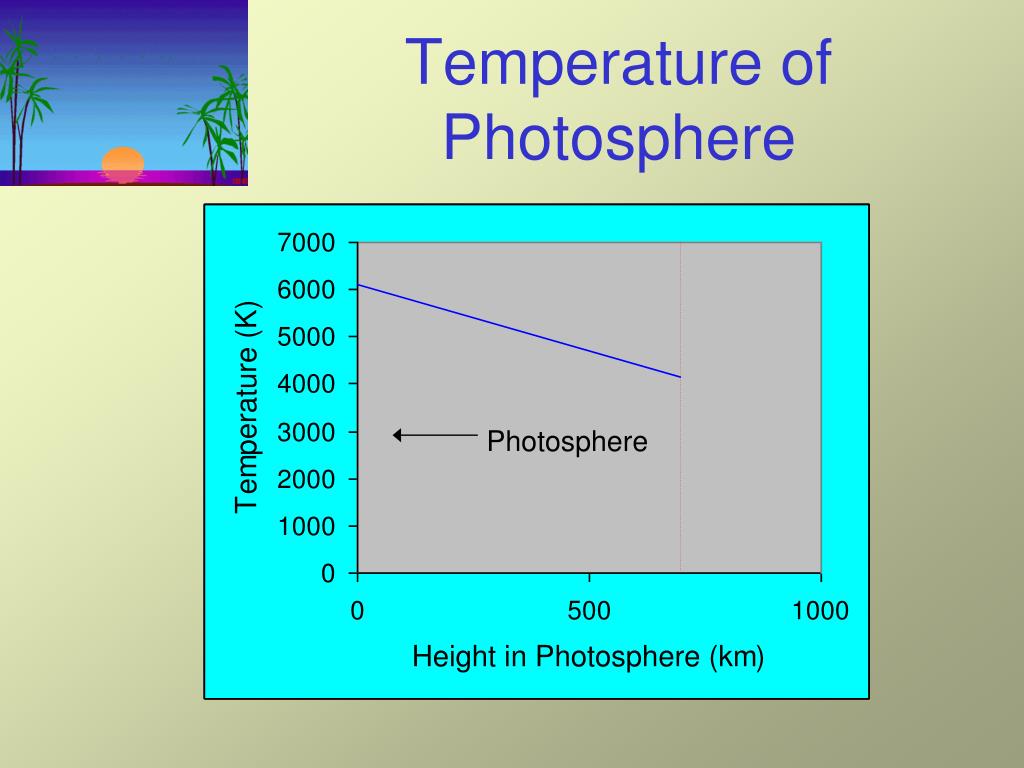 Temperature of Photosphere

Temperature (K)

7000
6000
5000
4000
3000
2000
1000
0

Photosphere

0
500
1000

Height in Photosphere (km)